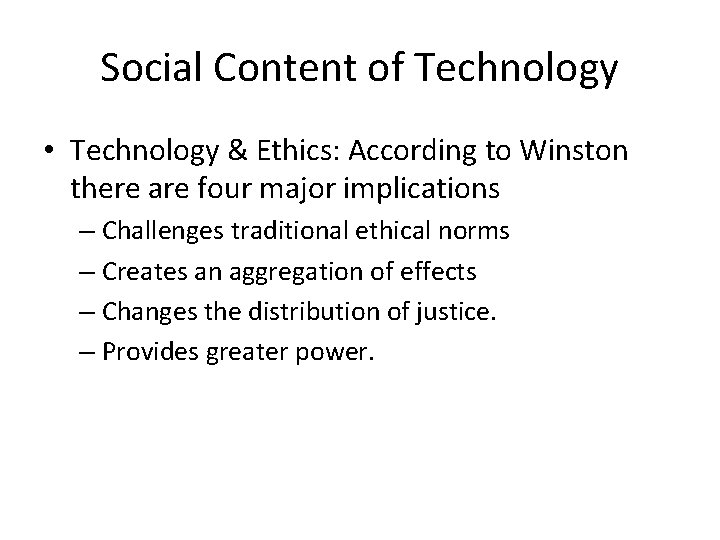 Social Content of Technology

• Technology & Ethics: According to Winston there are four major implications

– Challenges traditional ethical norms

– Creates an aggregation of effects

– Changes the distribution of justice.

– Provides greater power.